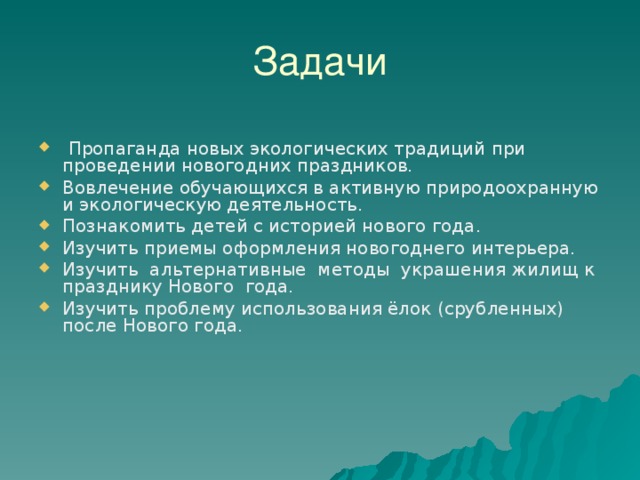 Задачи

- Пропаганда новых экологических традиций при проведении новогодних праздников.
- Вовлечение обучающихся в активную природоохранную и экологическую деятельность.
- Познакомить детей с историей нового года.
- Изучить приемы оформления новогоднего интерьера.
- Изучить альтернативные методы украшения жилищ к празднику Нового года.
- Изучить проблему использования ёлок (срубленных) после Нового года.